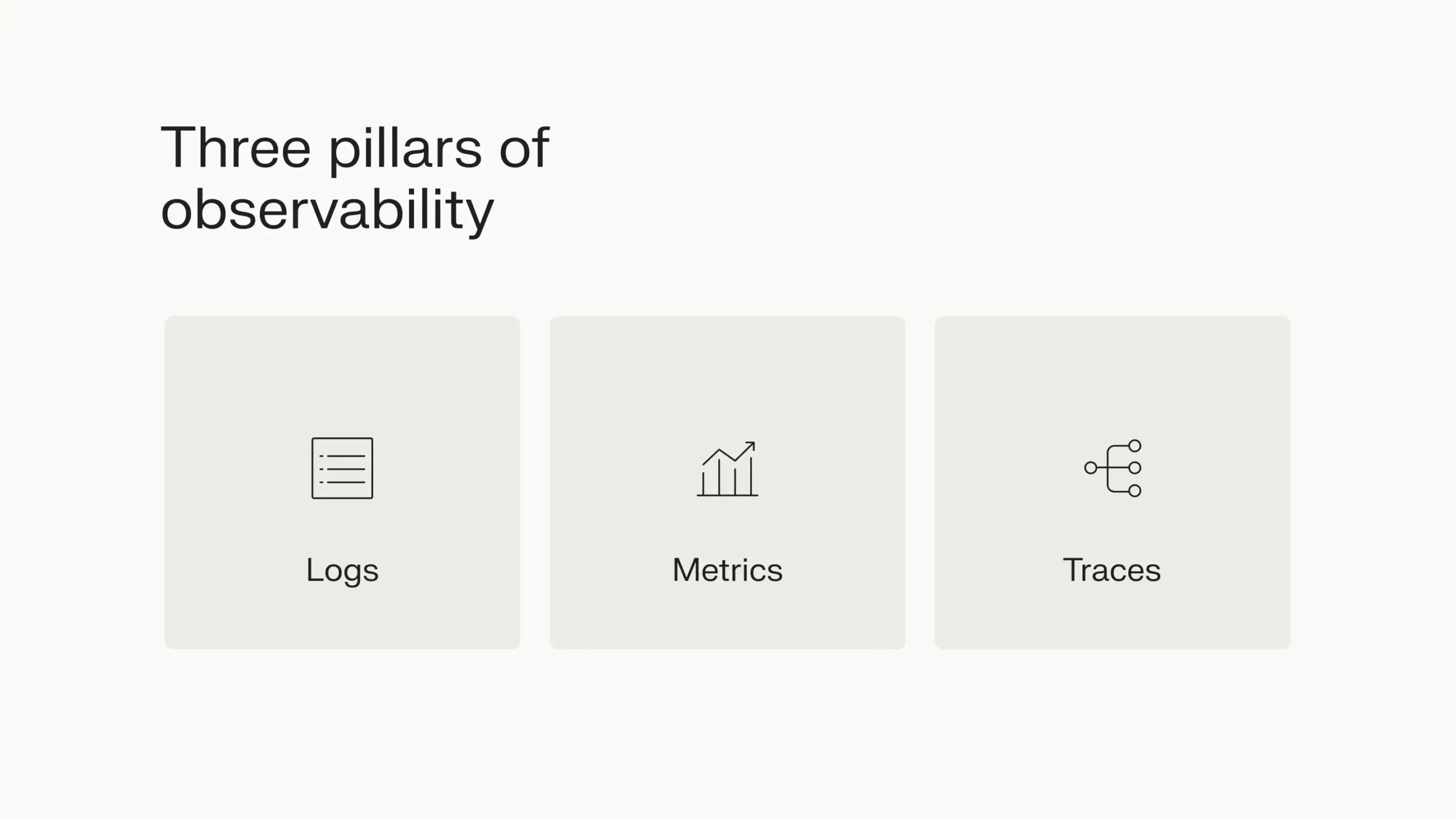 Three pillars of observability

Logs

Metrics

Traces